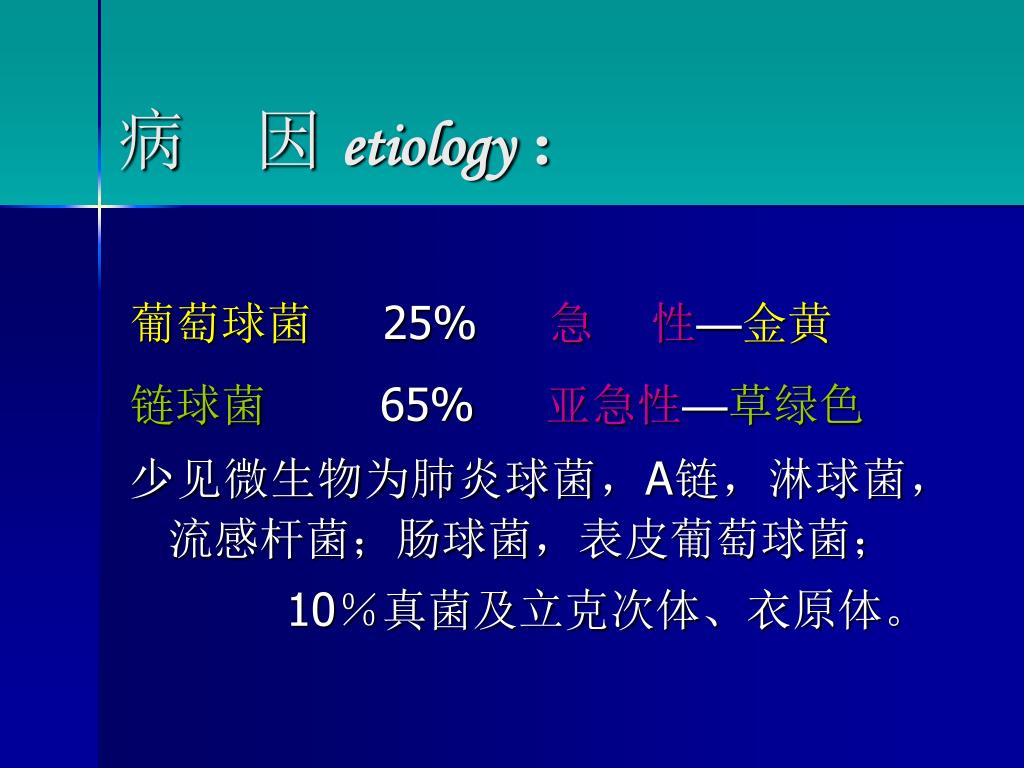 病　因 etiology :

葡萄球菌　25%　急　性—金黄

链球菌　65%　亚急性—草绿色

少见微生物为肺炎球菌，A链，淋球菌，流感杆菌；肠球菌，表皮葡萄球菌；

10％真菌及立克次体、衣原体。